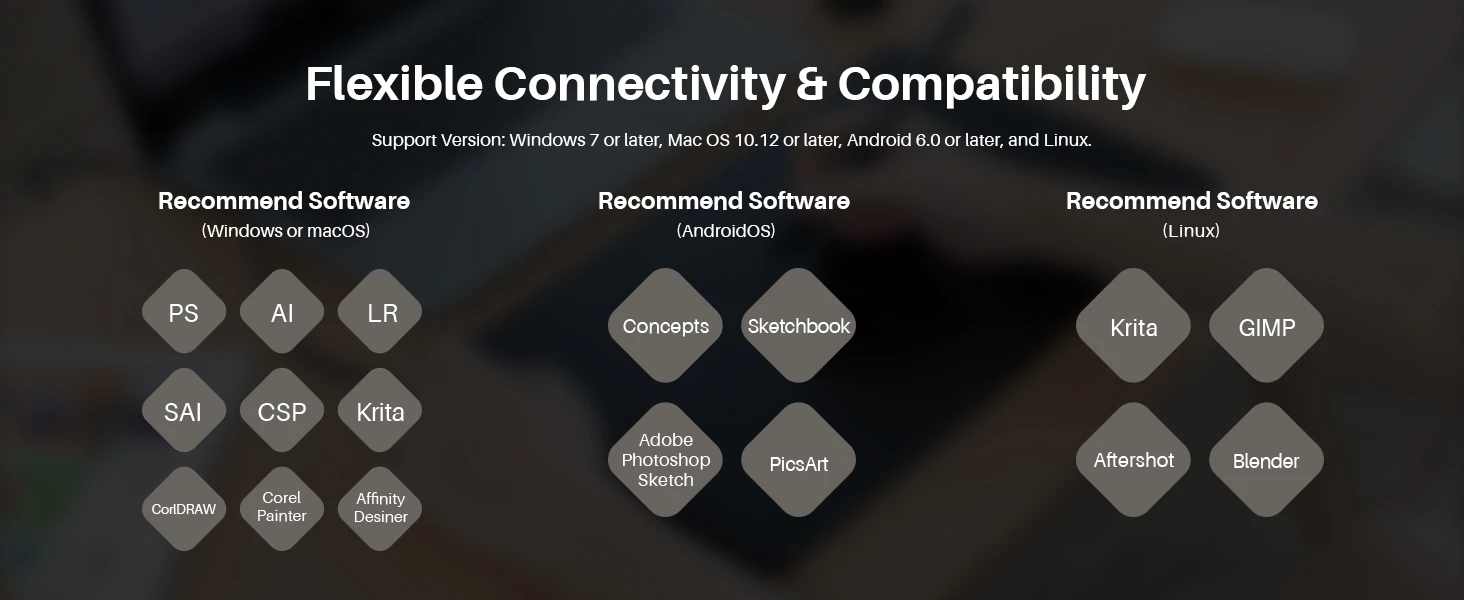 Flexible Connectivity & Compatibility

Support Version: Windows 7 or later, Mac OS 10.12 or later, Android 6.0 or later, and Linux.

Recommend Software
(Windows or macOS)

PS
AI
LR
SAI
CSP
Krita
CorlDRAW
Corel Painter
Affinity Desiner

Recommend Software
(AndroidOS)

Concepts
Sketchbook
Adobe Photoshop Sketch
PicsArt

Recommend Software
(Linux)

Krita
GIMP
Aftershot
Blender